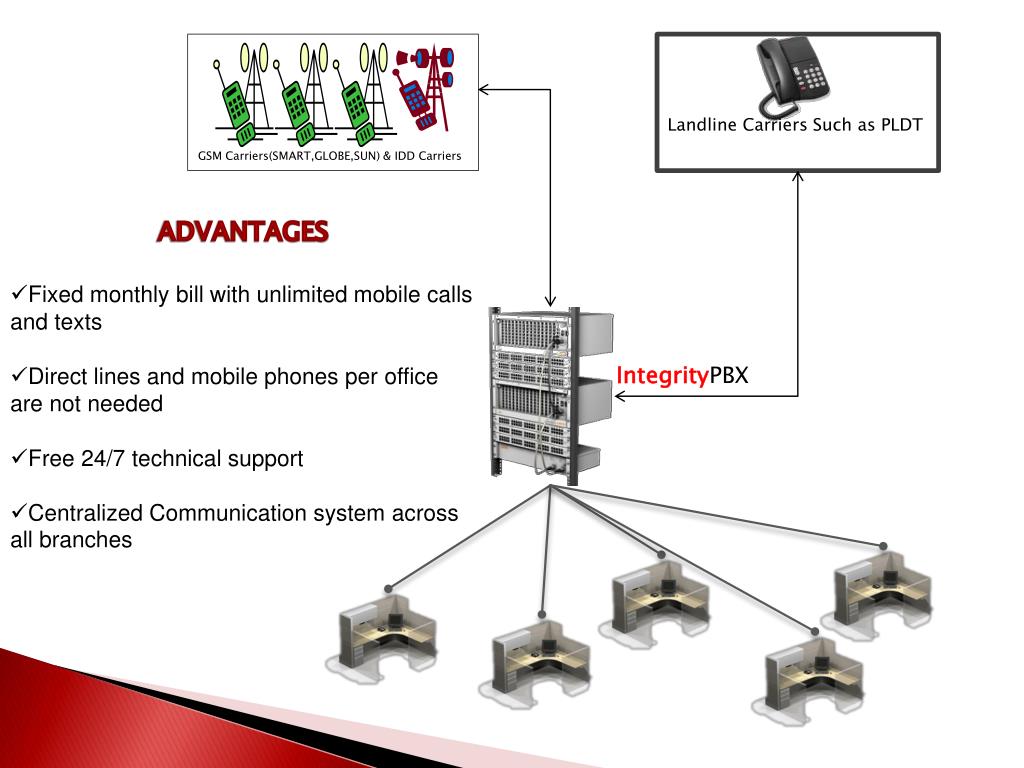 GSM Carriers(SMART,GLOBE,SUN) & IDD Carriers

Landline Carriers Such as PLDT

ADVANTAGES

✓Fixed monthly bill with unlimited mobile calls and texts

✓Direct lines and mobile phones per office are not needed

✓Free 24/7 technical support

✓Centralized Communication system across all branches

IntegrityPBX